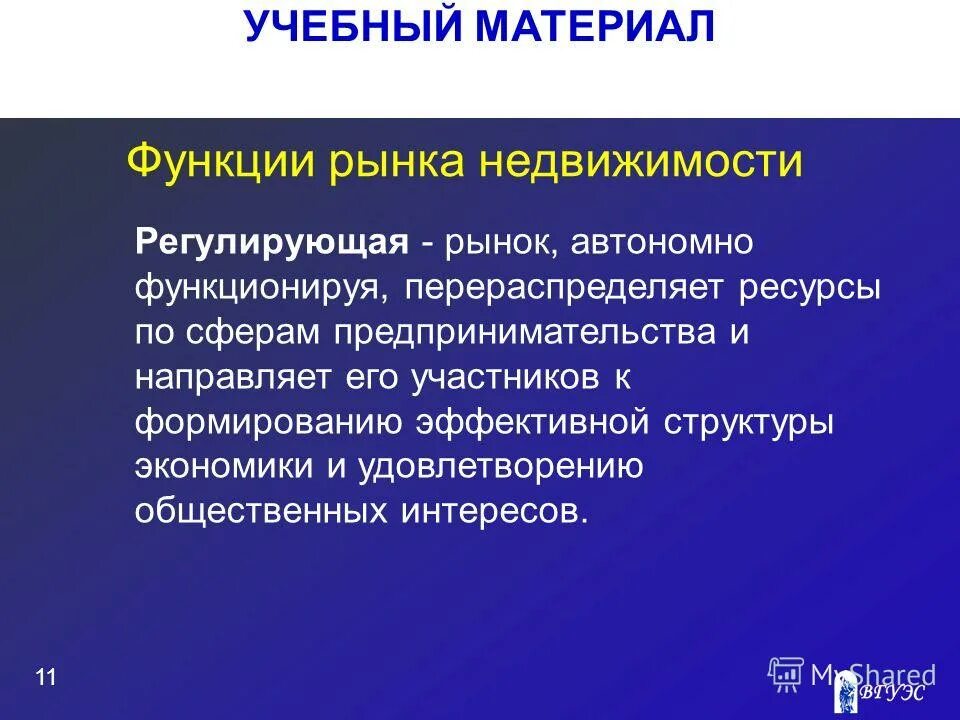 УЧЕБНЫЙ МАТЕРИАЛ

Функции рынка недвижимости

Регулирующая - рынок, автономно функционируя, перераспределяет ресурсы по сферам предпринимательства и направляет его участников к формированию эффективной структуры экономики и удовлетворению общественных интересов.

11

MyShared

ВГУЭС